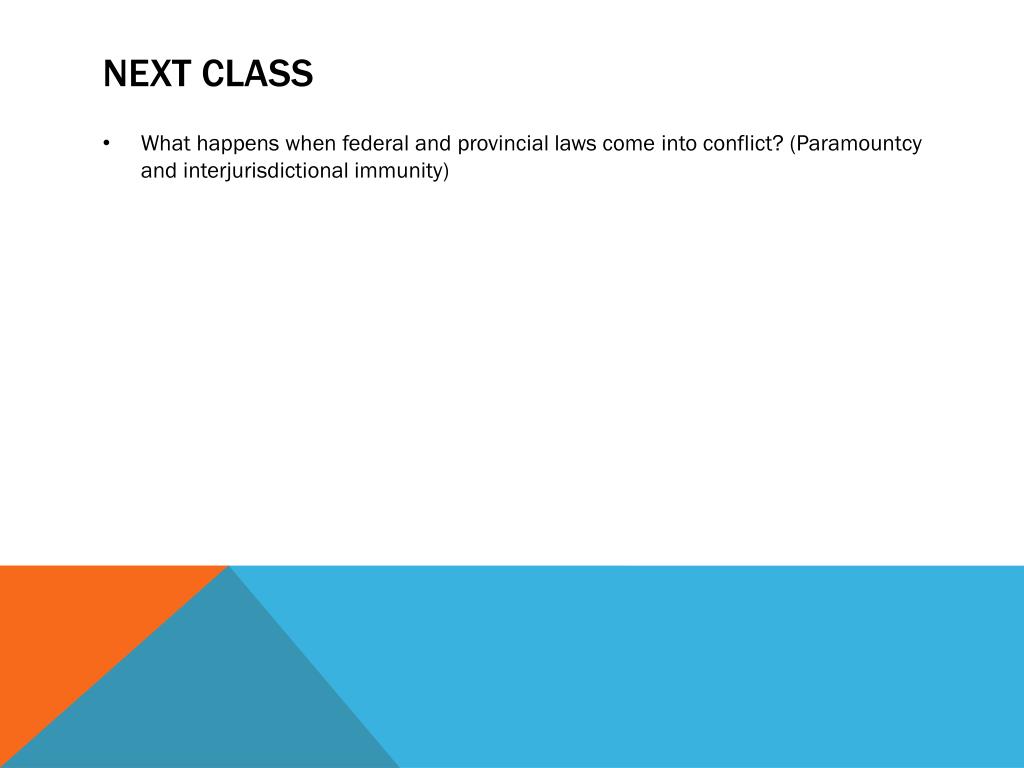 NEXT CLASS

• What happens when federal and provincial laws come into conflict? (Paramountcy and interjurisdictional immunity)